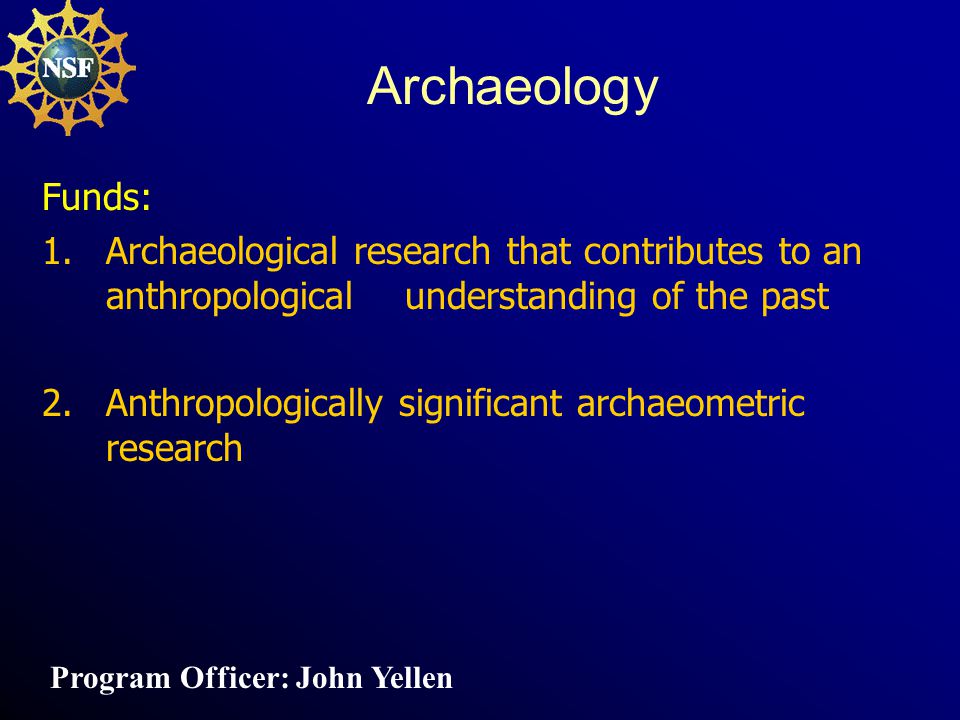 NSF

Archaeology

Funds:

1. Archaeological research that contributes to an anthropological understanding of the past

2. Anthropologically significant archaeometric research

Program Officer: John Yellen